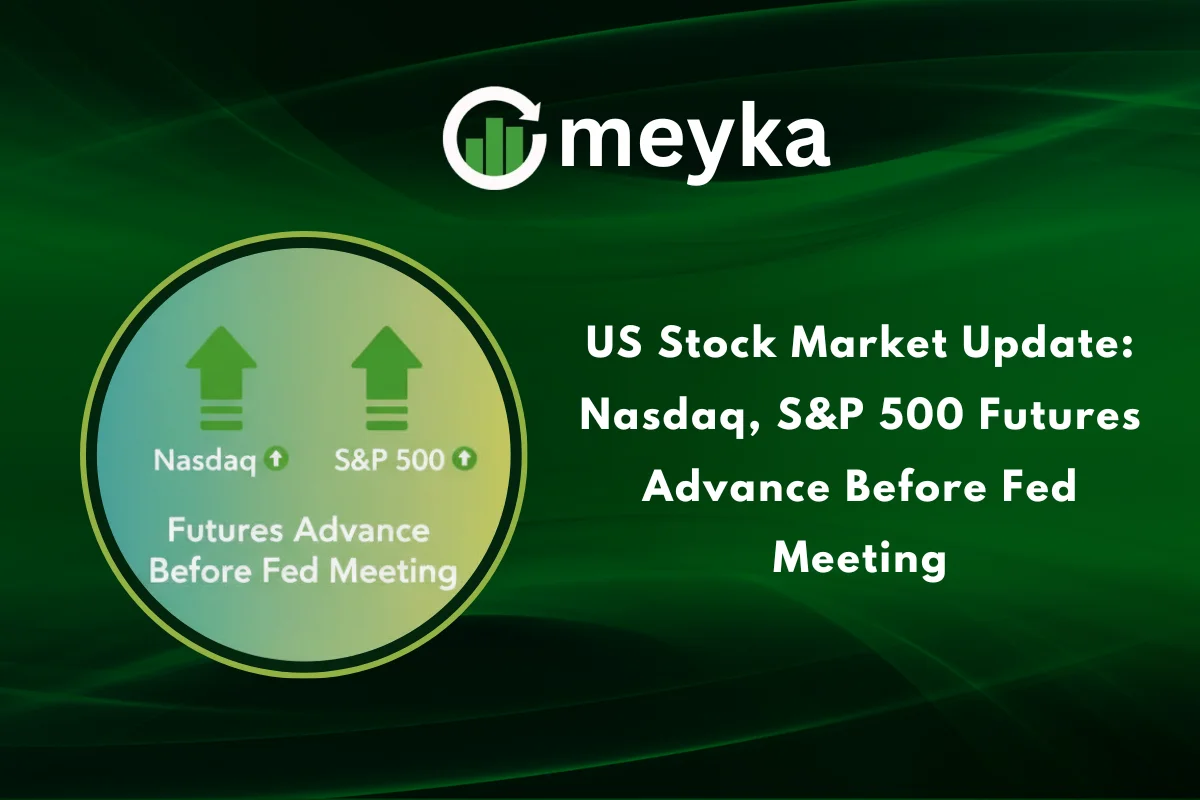 meyka

Nasdaq S&P 500

Futures Advance Before Fed Meeting

US Stock Market Update: Nasdaq, S&P 500 Futures Advance Before Fed Meeting